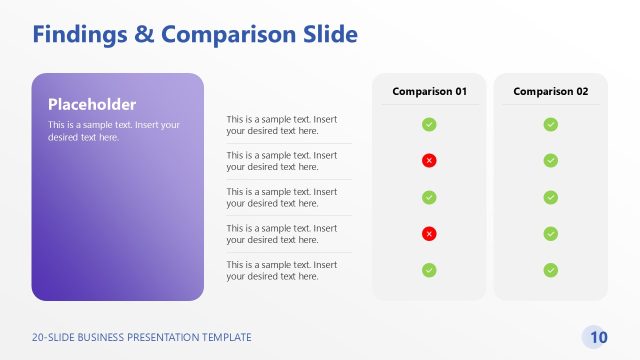 Findings & Comparison Slide

Placeholder

This is a sample text. Insert your desired text here.

| | Comparison 01 | Comparison 02 |
|---|---|---|
| This is a sample text. Insert your desired text here. | ✓ | ✓ |
| This is a sample text. Insert your desired text here. | ✗ | ✓ |
| This is a sample text. Insert your desired text here. | ✓ | ✓ |
| This is a sample text. Insert your desired text here. | ✗ | ✓ |
| This is a sample text. Insert your desired text here. | ✓ | ✓ |

20-SLIDE BUSINESS PRESENTATION TEMPLATE

10